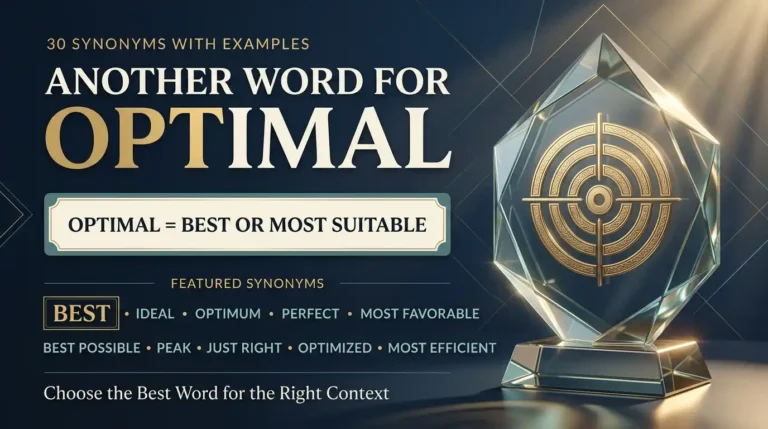 30 SYNONYMS WITH EXAMPLES

ANOTHER WORD FOR
OPTIMAL

OPTIMAL = BEST OR MOST SUITABLE

FEATURED SYNONYMS

BEST • IDEAL • OPTIMUM • PERFECT • MOST FAVORABLE
BEST POSSIBLE • PEAK • JUST RIGHT • OPTIMIZED • MOST EFFICIENT

Choose the Best Word for the Right Context